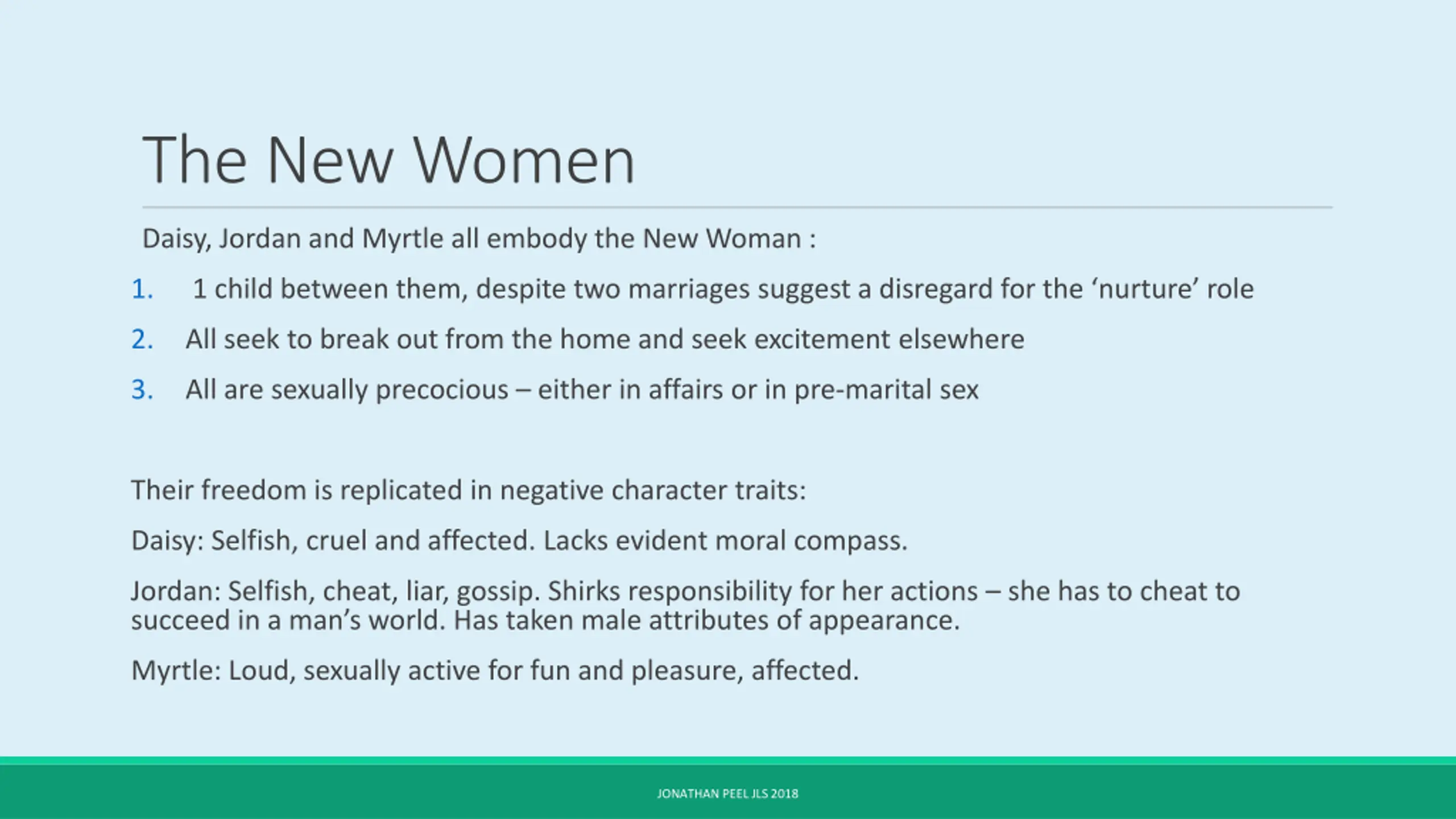 The New Women

Daisy, Jordan and Myrtle all embody the New Woman :

1. 1 child between them, despite two marriages suggest a disregard for the ‘nurture’ role
2. All seek to break out from the home and seek excitement elsewhere
3. All are sexually precocious – either in affairs or in pre-marital sex

Their freedom is replicated in negative character traits:

Daisy: Selfish, cruel and affected. Lacks evident moral compass.

Jordan: Selfish, cheat, liar, gossip. Shirks responsibility for her actions – she has to cheat to succeed in a man’s world. Has taken male attributes of appearance.

Myrtle: Loud, sexually active for fun and pleasure, affected.

JONATHAN PEEL JLS 2018